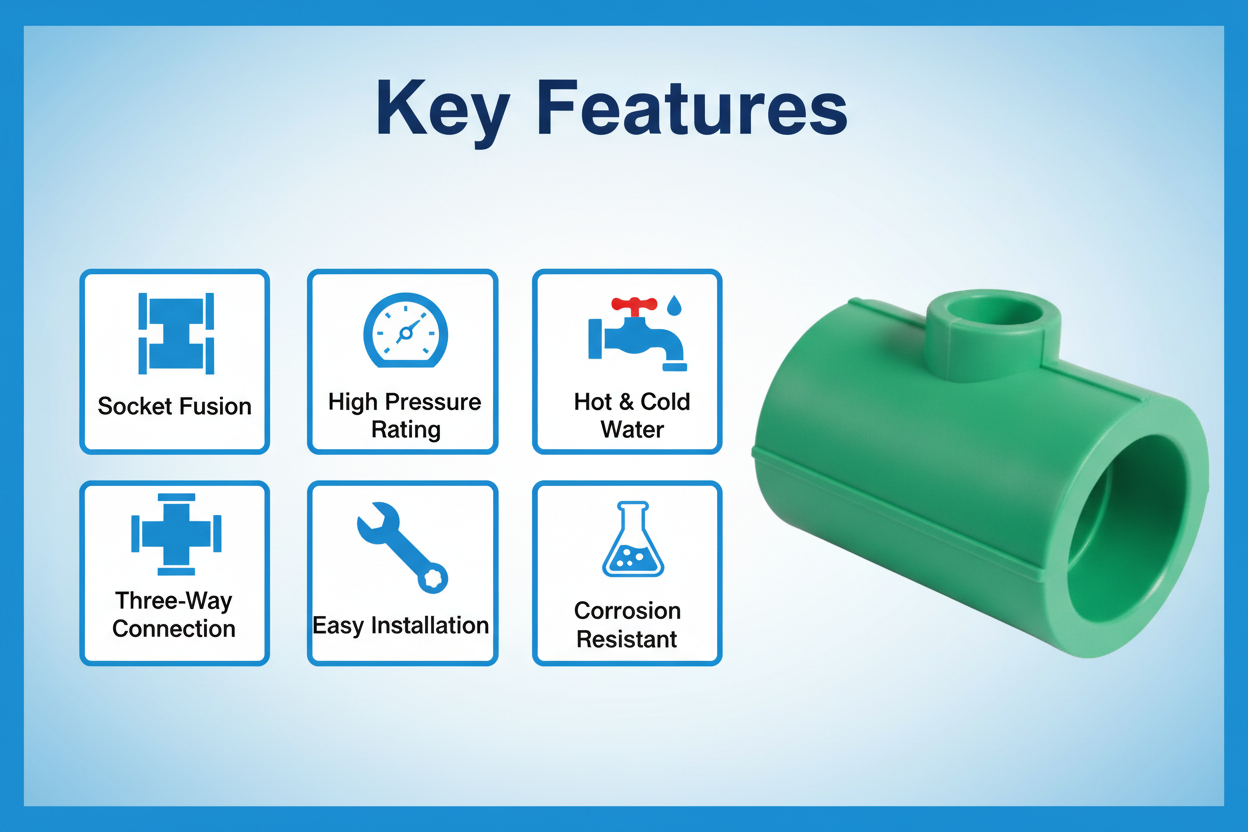 Key Features

Socket Fusion

High Pressure Rating

Hot & Cold Water

Three-Way Connection

Easy Installation

Corrosion Resistant